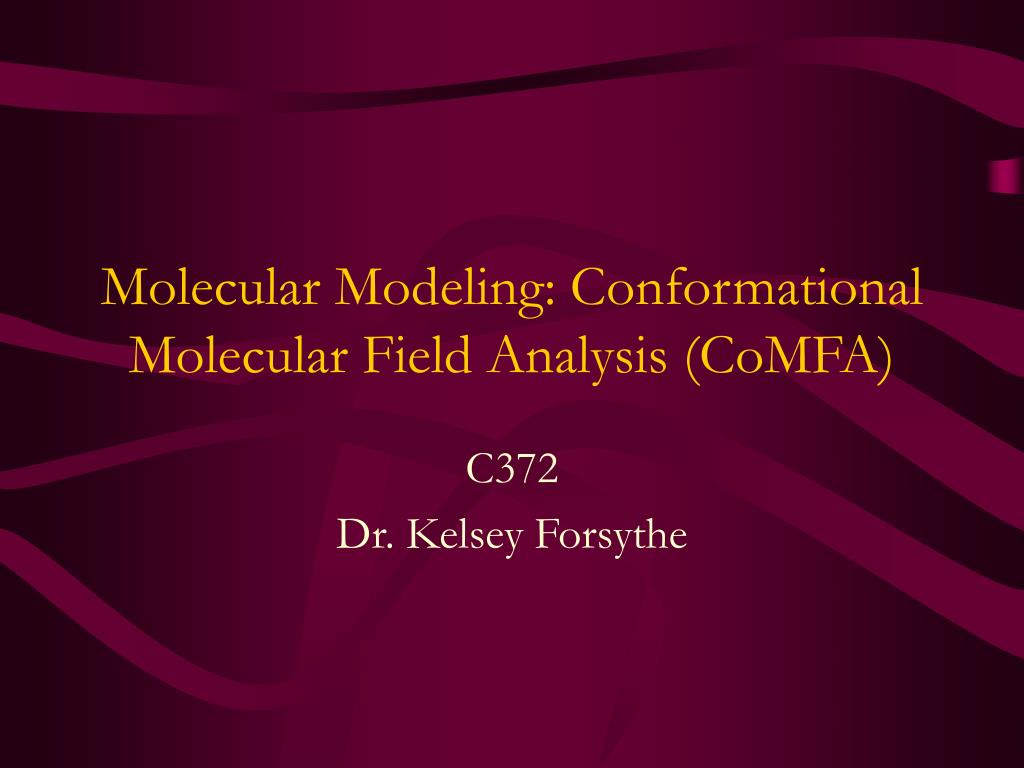 Molecular Modeling: Conformational Molecular Field Analysis (CoMFA)

C372

Dr. Kelsey Forsythe